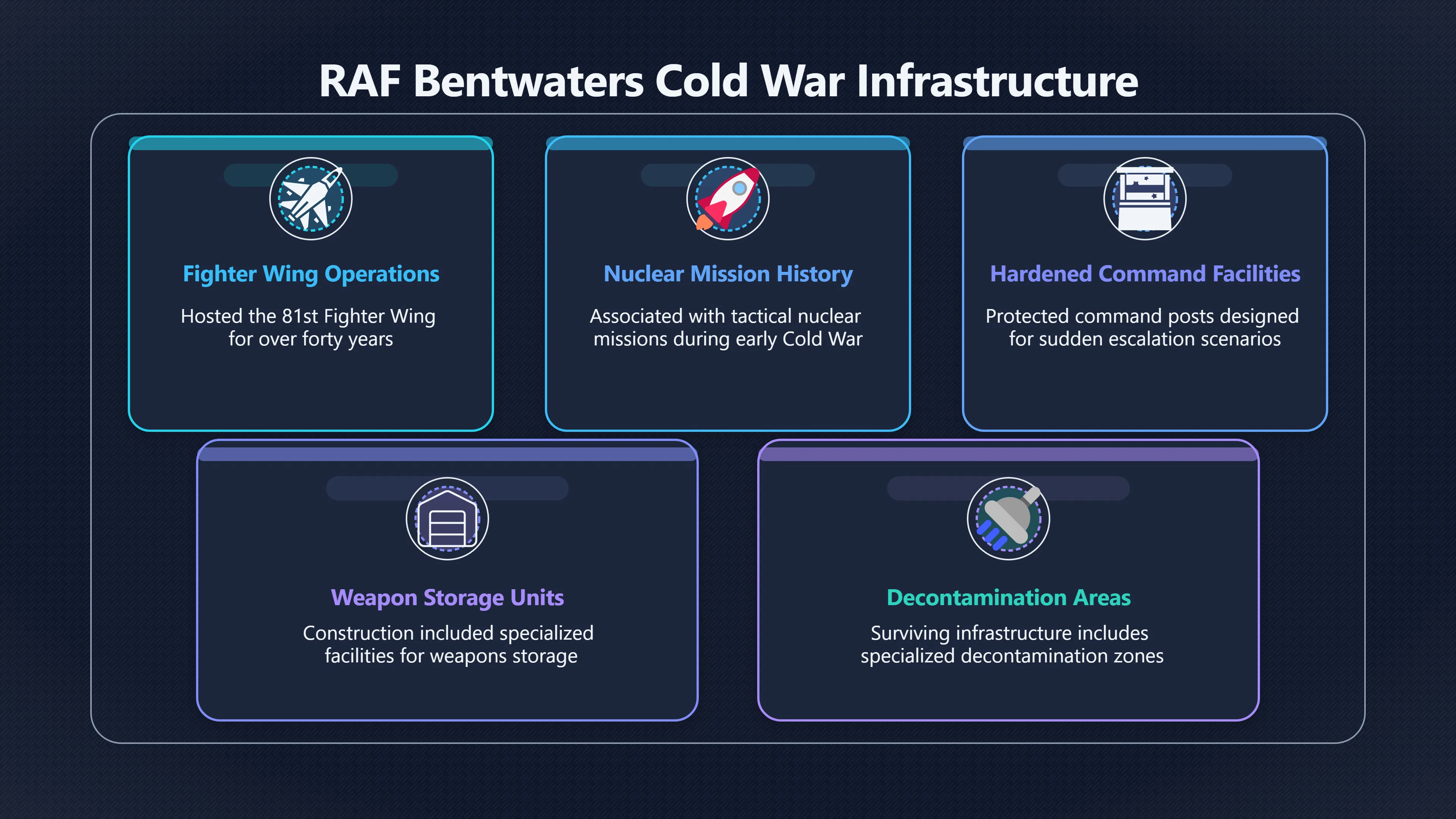 RAF Bentwaters Cold War Infrastructure

Fighter Wing Operations

Hosted the 81st Fighter Wing for over forty years

Nuclear Mission History

Associated with tactical nuclear missions during early Cold War

Hardened Command Facilities

Protected command posts designed for sudden escalation scenarios

Weapon Storage Units

Construction included specialized facilities for weapons storage

Decontamination Areas

Surviving infrastructure includes specialized decontamination zones